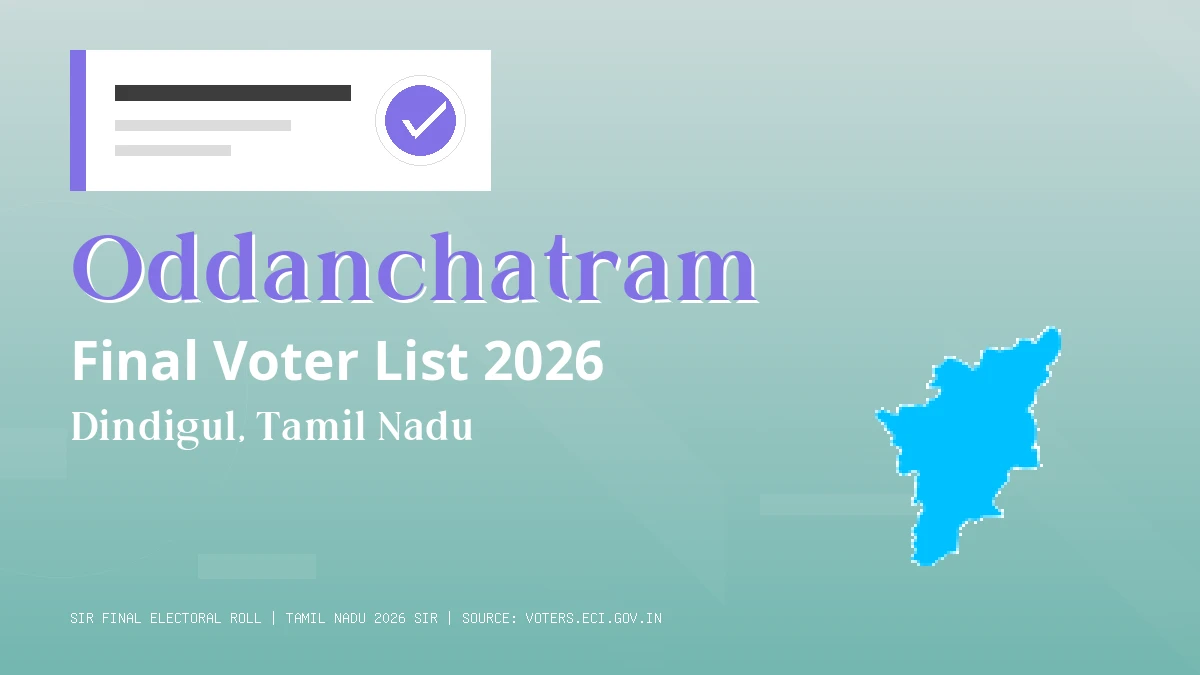 Oddanchatram

Final Voter List 2026

Dindigul, Tamil Nadu

SIR FINAL ELECTORAL ROLL | TAMIL NADU 2026 SIR | SOURCE: VOTERS.ECI.GOV.IN